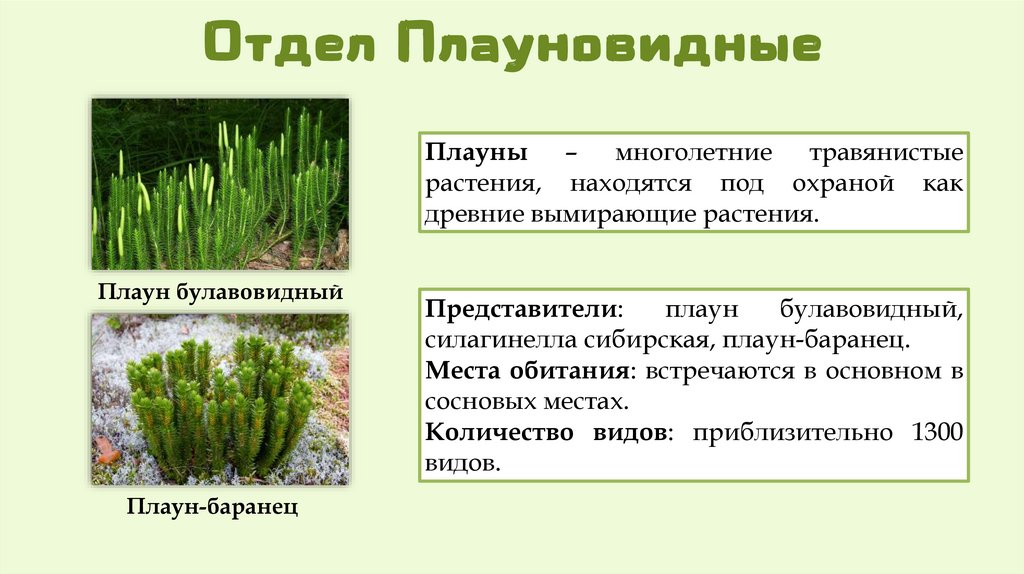 Отдел Плауновидные

Плаун булавовидный

Плаун-баранец

Плауны – многолетние травянистые растения, находятся под охраной как древние вымирающие растения.

Представители: плаун булавовидный, силагинелла сибирская, плаун-баранец.

Места обитания: встречаются в основном в сосновых местах.

Количество видов: приблизительно 1300 видов.